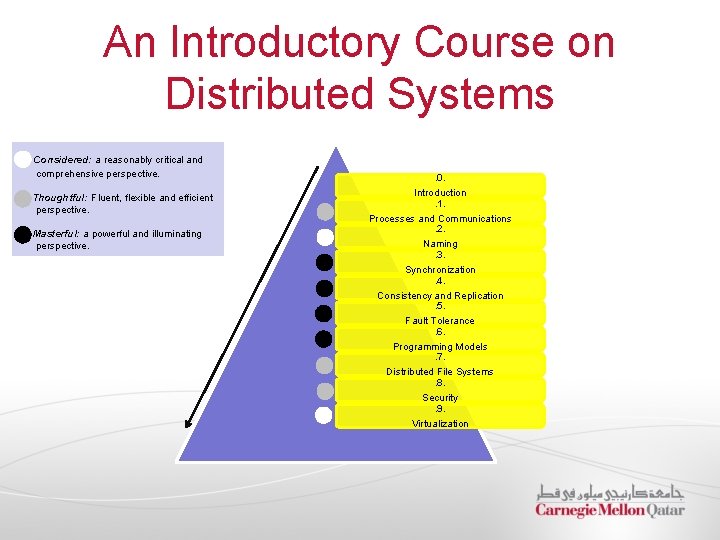 An Introductory Course on Distributed Systems

Considered: a reasonably critical and comprehensive perspective.

Thoughtful: Fluent, flexible and efficient perspective.

Masterful: a powerful and illuminating perspective.

.0.
Introduction
.1.
Processes and Communications
.2.
Naming
.3.
Synchronization
.4.
Consistency and Replication
.5.
Fault Tolerance
.6.
Programming Models
.7.
Distributed File Systems
.8.
Security
.9.
Virtualization

جامعة كارنيجي ميلون في قطر
Carnegie Mellon Qatar